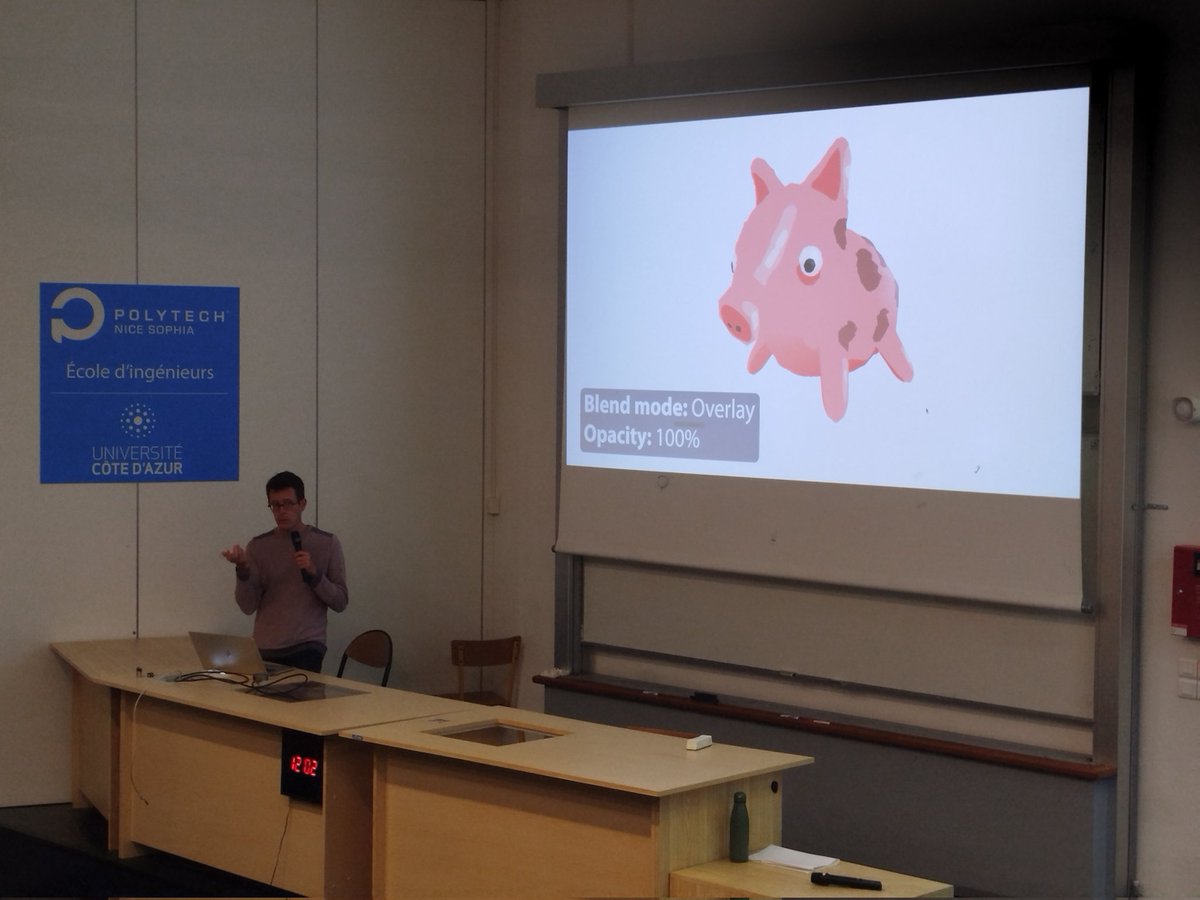 POLYTECH
NICE SOPHIA
École d'ingénieurs
UNIVERSITÉ
CÔTE D'AZUR

Blend mode: Overlay
Opacity: 100%

12:02